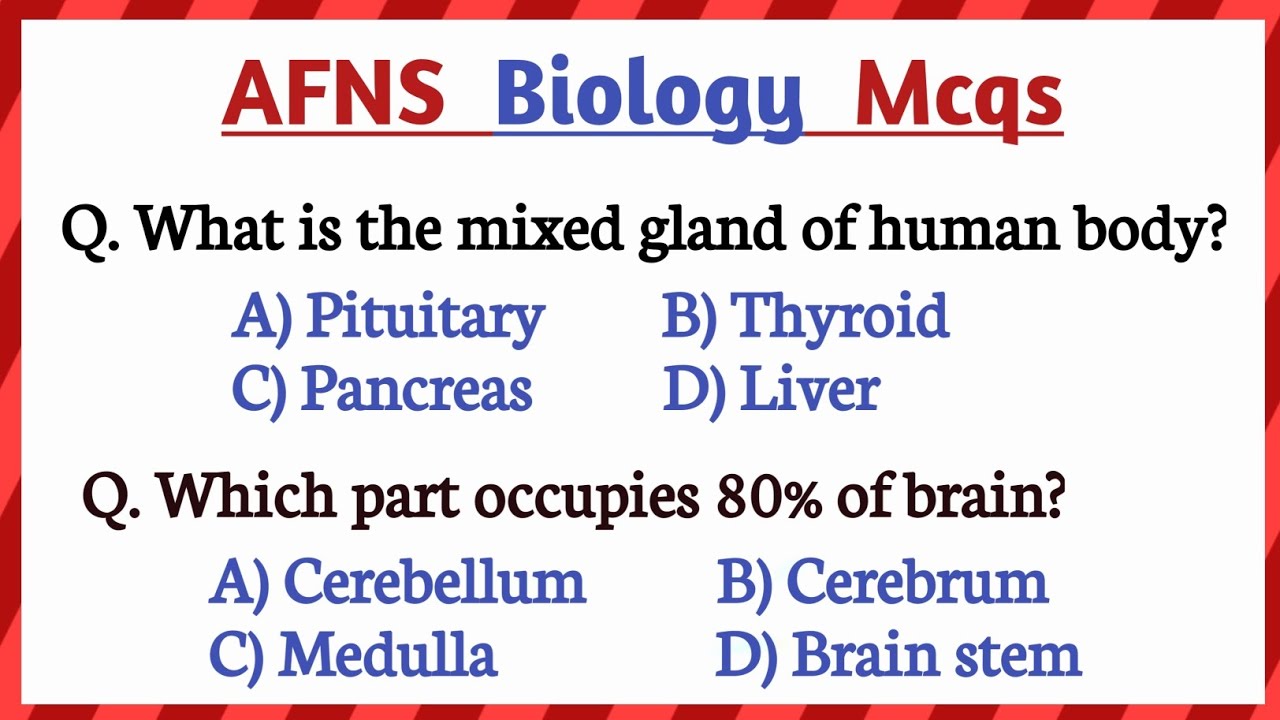 AFNS Biology Mcqs

Q. What is the mixed gland of human body?

A) Pituitary
B) Thyroid
C) Pancreas
D) Liver

Q. Which part occupies 80% of brain?

A) Cerebellum
B) Cerebrum
C) Medulla
D) Brain stem